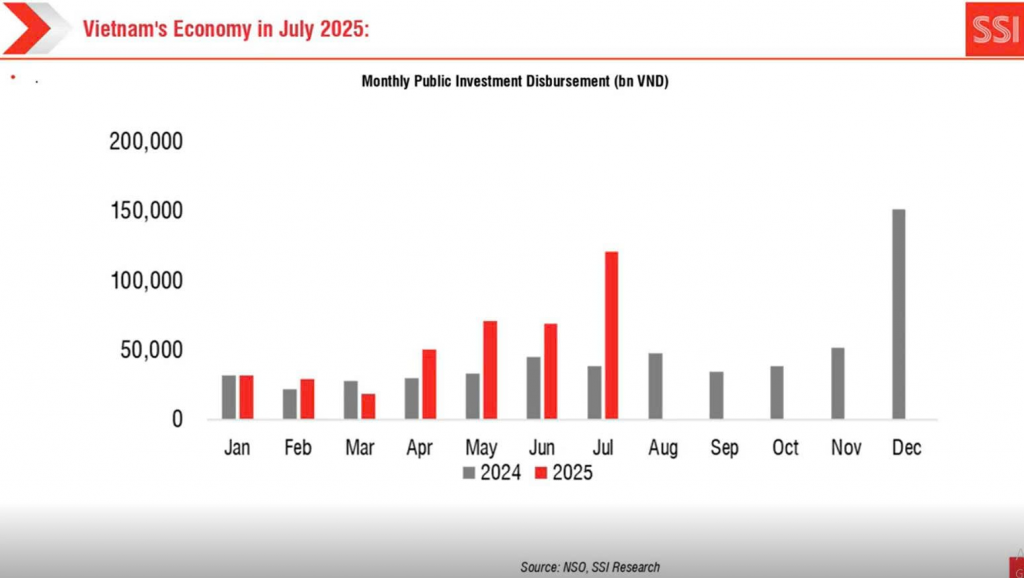 Vietnam's Economy in July 2025:

SSI

Monthly Public Investment Disbursement (bn VND)

200,000
150,000
100,000
50,000
0

Jan Feb Mar Apr May Jun Jul Aug Sep Oct Nov Dec

2024 2025

Source: NSO, SSI Research